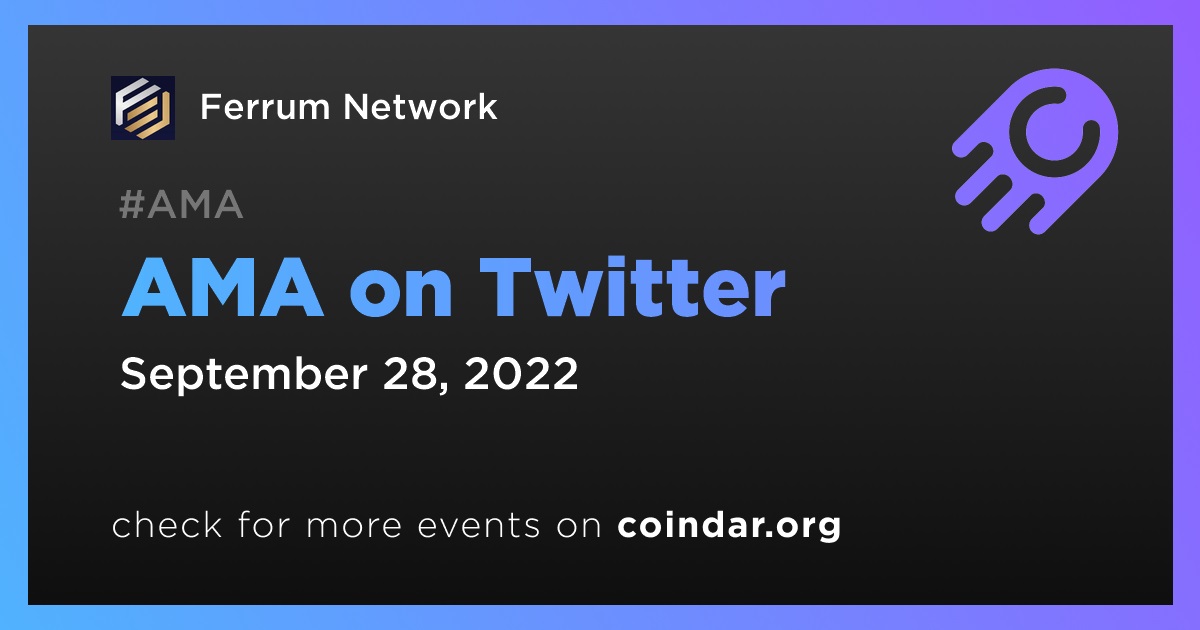 Ferrum Network

#AMA

AMA on Twitter

September 28, 2022

check for more events on coindar.org